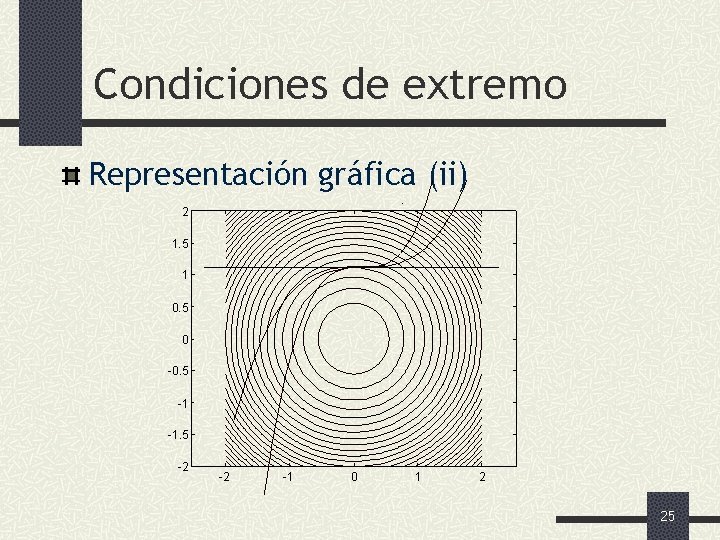 Condiciones de extremo

Representación gráfica (ii)

2
1.5
1
0.5
0
-0.5
-1
-1.5
-2

-2 -1 0 1 2

25